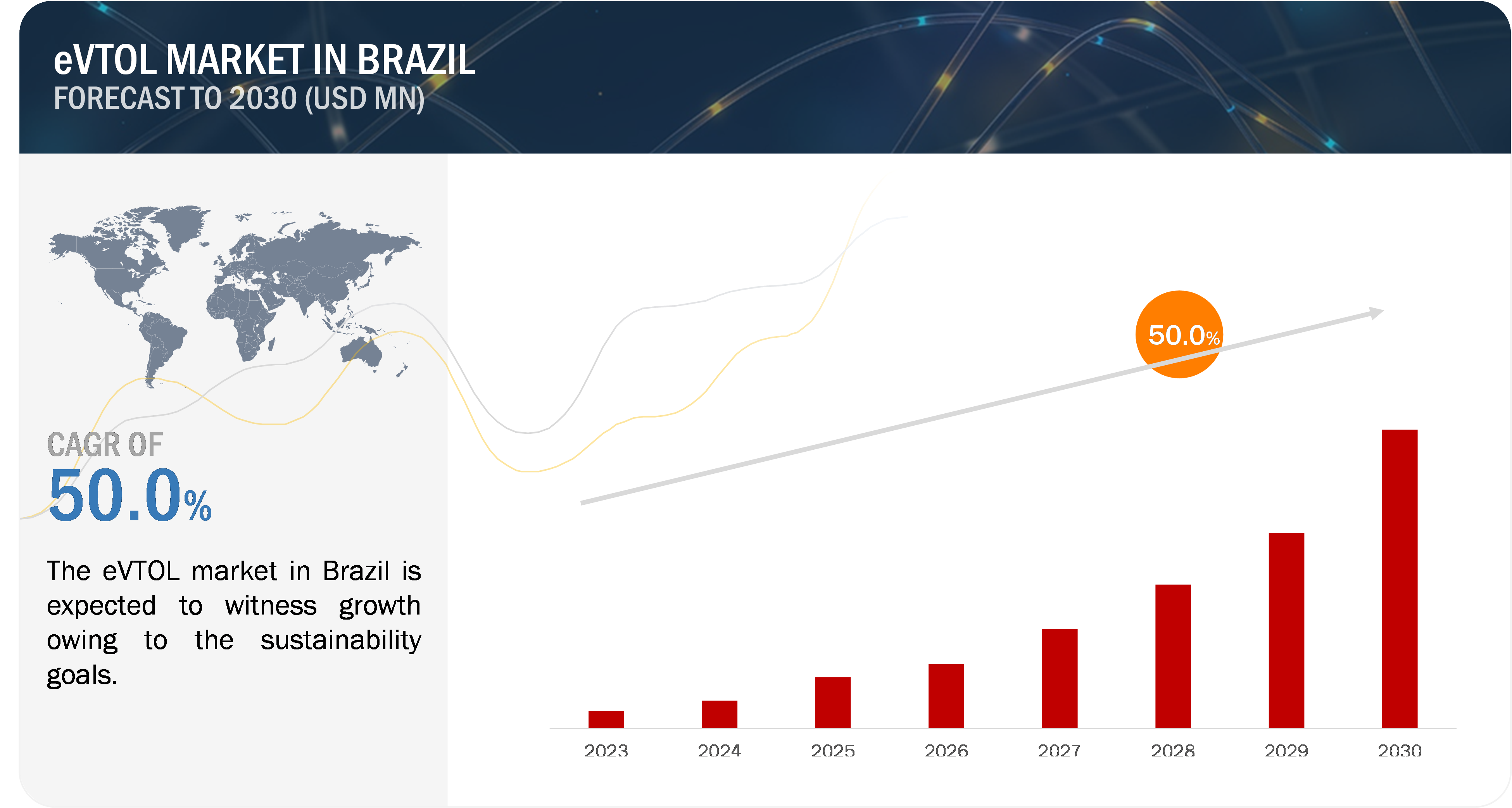 eVTOL MARKET IN BRAZIL
FORECAST TO 2030 (USD MN)

CAGR OF
50.0%

The eVTOL market in Brazil is expected to witness growth owing to the sustainability goals.

50.0%

2023
2024
2025
2026
2027
2028
2029
2030